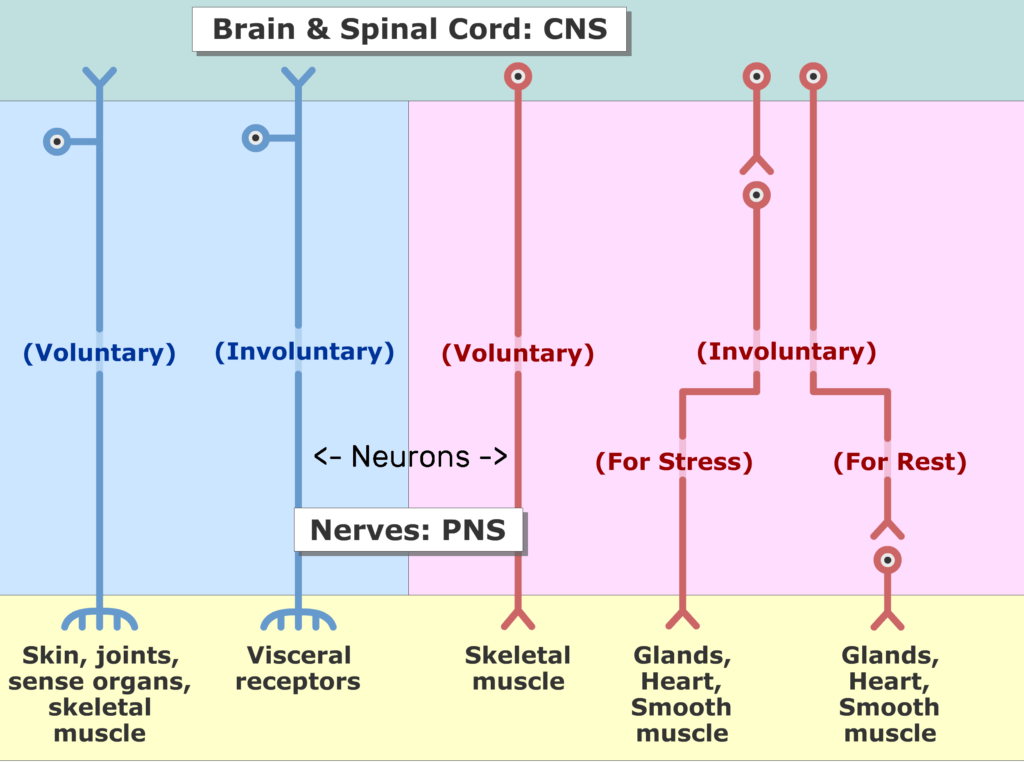 Brain & Spinal Cord: CNS

(Voluntary)

(Involuntary)

(Voluntary)

(Involuntary)

<- Neurons ->

(For Stress)

(For Rest)

Nerves: PNS

Skin, joints, sense organs, skeletal muscle

Visceral receptors

Skeletal muscle

Glands, Heart, Smooth muscle

Glands, Heart, Smooth muscle